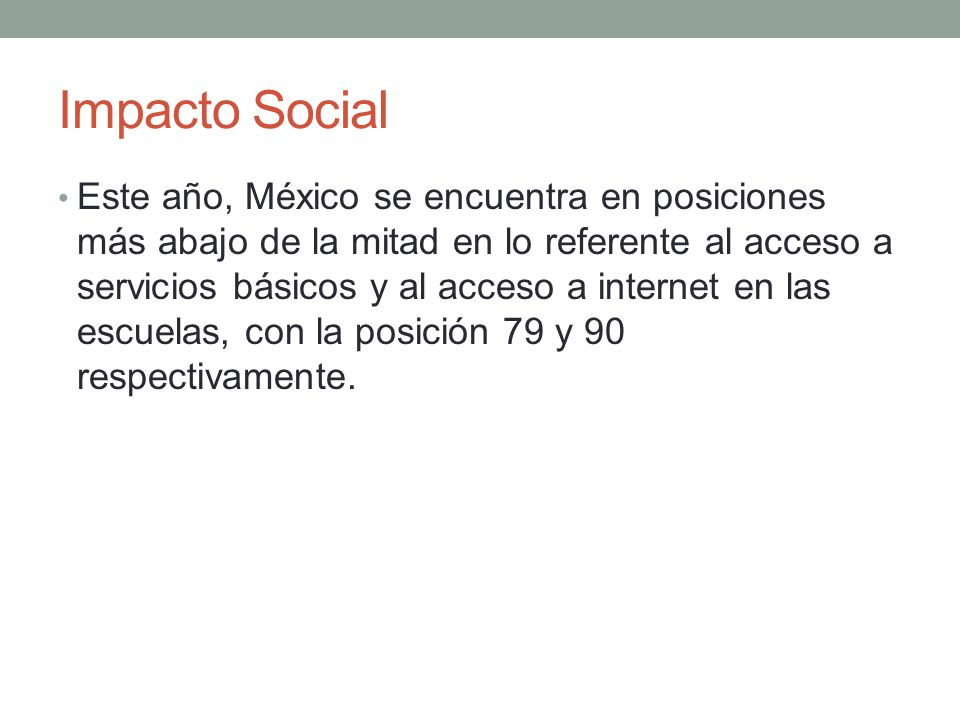 Impacto Social

• Este año, México se encuentra en posiciones más abajo de la mitad en lo referente al acceso a servicios básicos y al acceso a internet en las escuelas, con la posición 79 y 90 respectivamente.